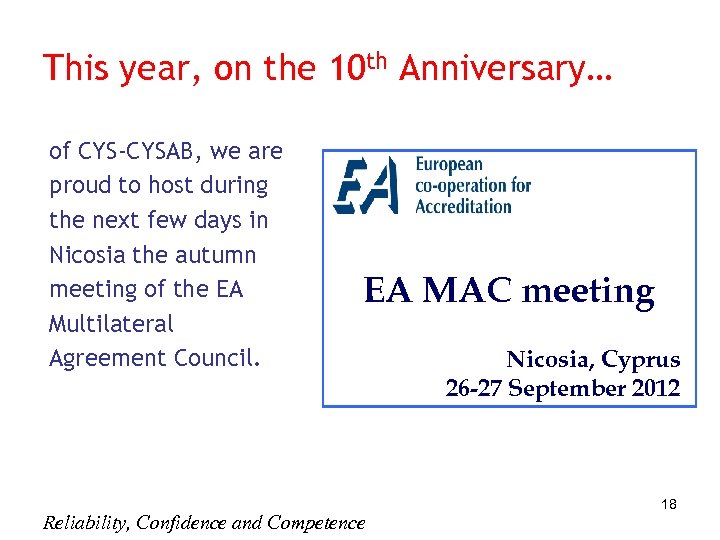 This year, on the 10$^{th}$ Anniversary…

of CYS-CYSAB, we are proud to host during the next few days in Nicosia the autumn meeting of the EA Multilateral Agreement Council.

EA

European co-operation for Accreditation

EA MAC meeting

Nicosia, Cyprus
26-27 September 2012

18

Reliability, Confidence and Competence